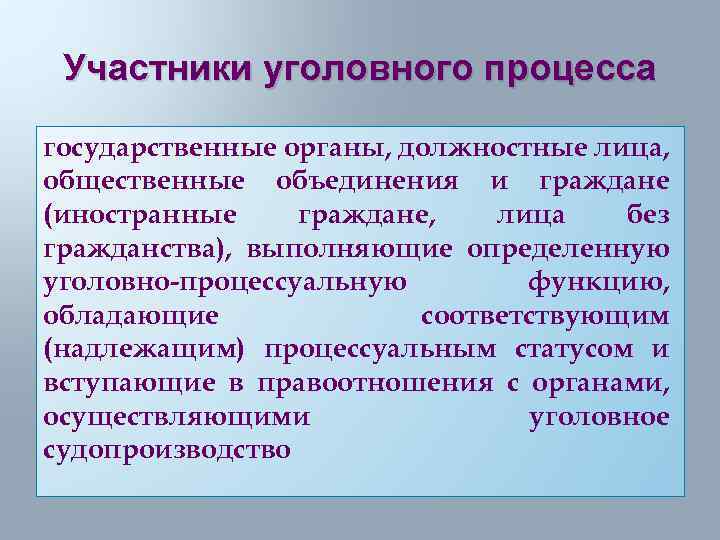 Участники уголовного процесса

государственные органы, должностные лица, общественные объединения и граждане (иностранные граждане, лица без гражданства), выполняющие определенную уголовно-процессуальную функцию, обладающие соответствующим (надлежащим) процессуальным статусом и вступающие в правоотношения с органами, осуществляющими уголовное судопроизводство